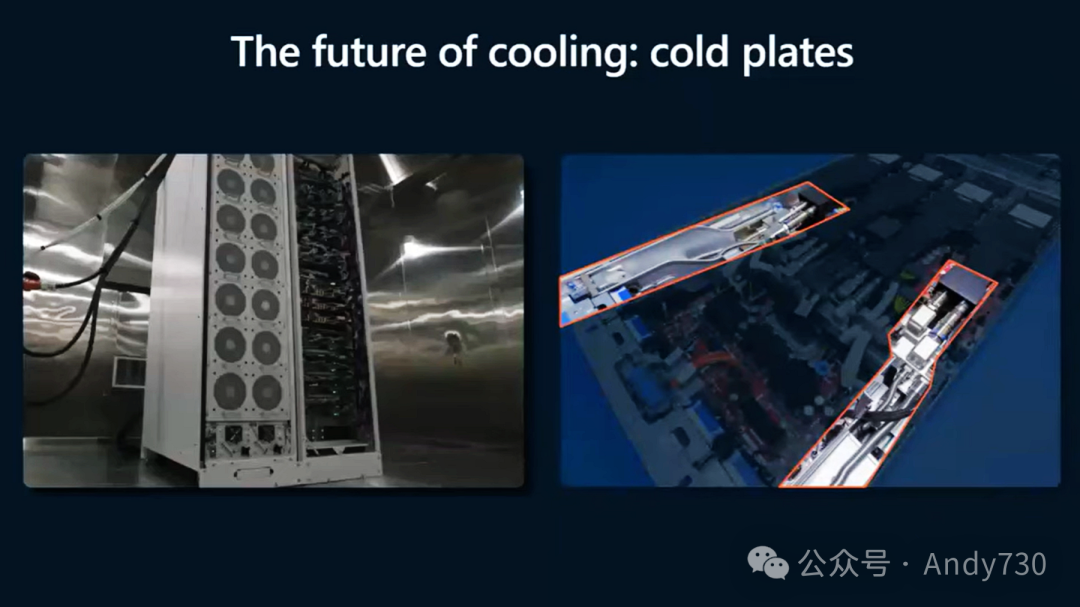 The future of cooling: cold plates

公众号 · Andy730